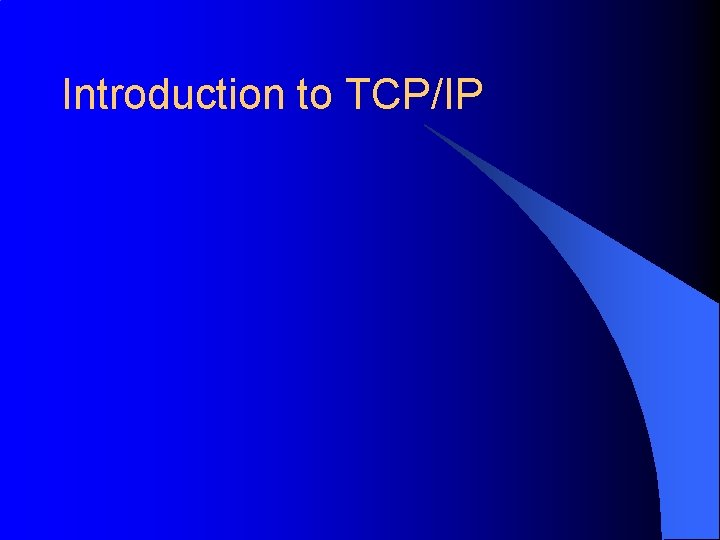 Introduction to TCP/IP